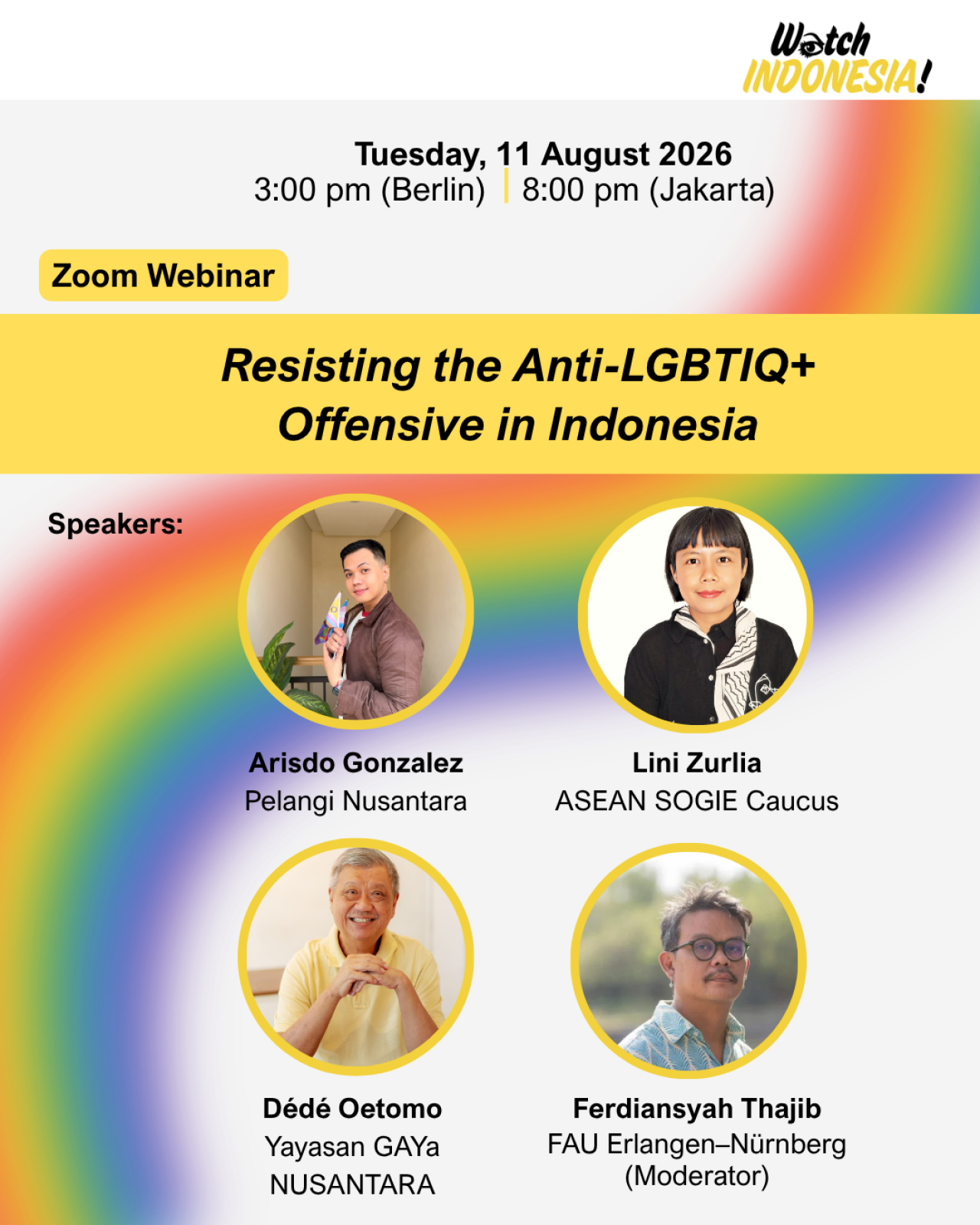 Watch INDONESIA!

Tuesday, 11 August 2026
3:00 pm (Berlin) | 8:00 pm (Jakarta)

Zoom Webinar

Resisting the Anti-LGBTIQ+ Offensive in Indonesia

Speakers:

Arisdo Gonzalez
Pelangi Nusantara

Lini Zurlia
ASEAN SOGIE Caucus

Dédé Oetomo
Yayasan GAYa NUSANTARA

Ferdiansyah Thajib
FAU Erlangen–Nürnberg
(Moderator)